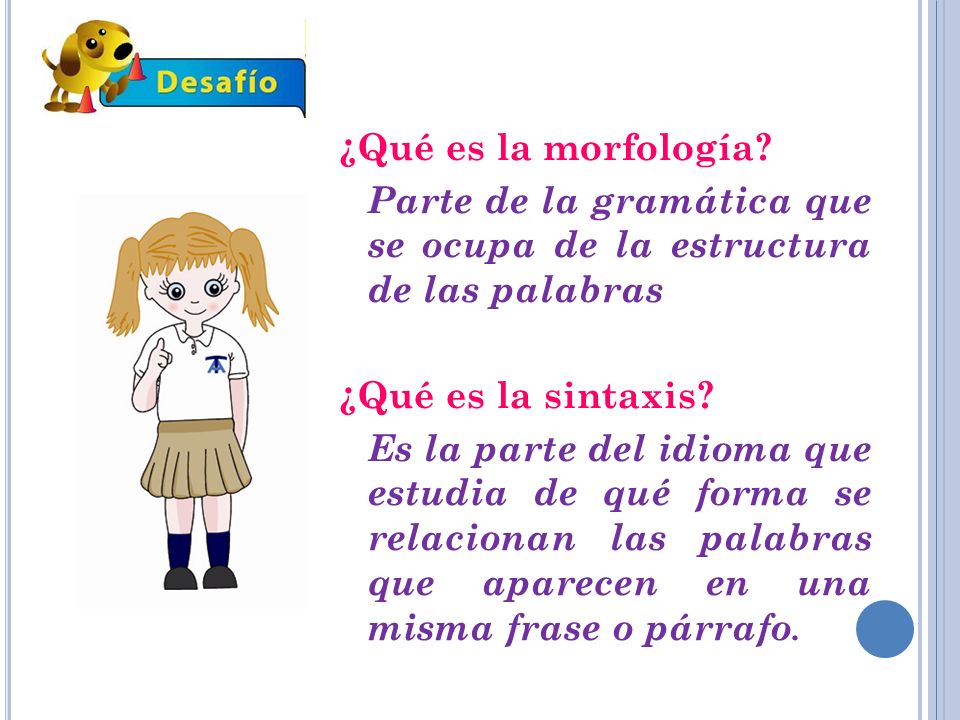 Desafío

¿Qué es la morfología?

Parte de la gramática que se ocupa de la estructura de las palabras

¿Qué es la sintaxis?

Es la parte del idioma que estudia de qué forma se relacionan las palabras que aparecen en una misma frase o párrafo.